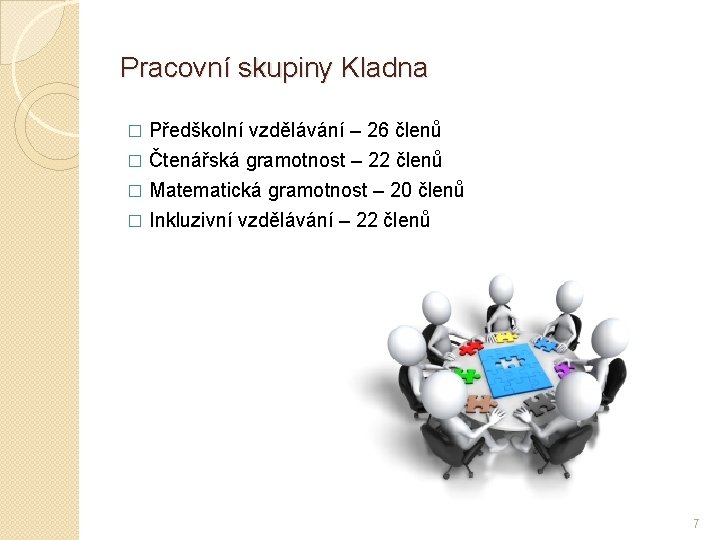 Pracovní skupiny Kladna

□ Předškolní vzdělávání – 26 členů
□ Čtenářská gramotnost – 22 členů
□ Matematická gramotnost – 20 členů
□ Inkluzivní vzdělávání – 22 členů

7